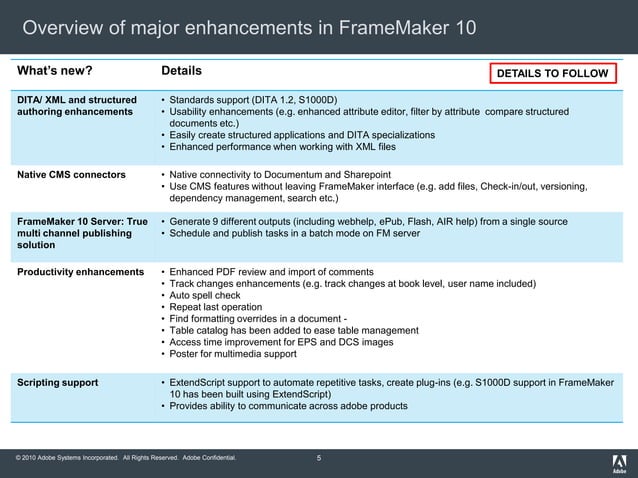 Overview of major enhancements in FrameMaker 10

DETAILS TO FOLLOW

| What's new? | Details |
|---|---|
| DITA/ XML and structured authoring enhancements | • Standards support (DITA 1.2, S1000D) • Usability enhancements (e.g. enhanced attribute editor, filter by attribute compare structured documents etc.) • Easily create structured applications and DITA specializations • Enhanced performance when working with XML files |
| Native CMS connectors | • Native connectivity to Documentum and Sharepoint • Use CMS features without leaving FrameMaker interface (e.g. add files, Check-in/out, versioning, dependency management, search etc.) |
| FrameMaker 10 Server: True multi channel publishing solution | • Generate 9 different outputs (including webhelp, ePub, Flash, AIR help) from a single source • Schedule and publish tasks in a batch mode on FM server |
| Productivity enhancements | • Enhanced PDF review and import of comments • Track changes enhancements (e.g. track changes at book level, user name included) • Auto spell check • Repeat last operation • Find formatting overrides in a document - • Table catalog has been added to ease table management • Access time improvement for EPS and DCS images • Poster for multimedia support |
| Scripting support | • ExtendScript support to automate repetitive tasks, create plug-ins (e.g. S1000D support in FrameMaker 10 has been built using ExtendScript) • Provides ability to communicate across adobe products |

© 2010 Adobe Systems Incorporated. All Rights Reserved. Adobe Confidential.
5
Adobe